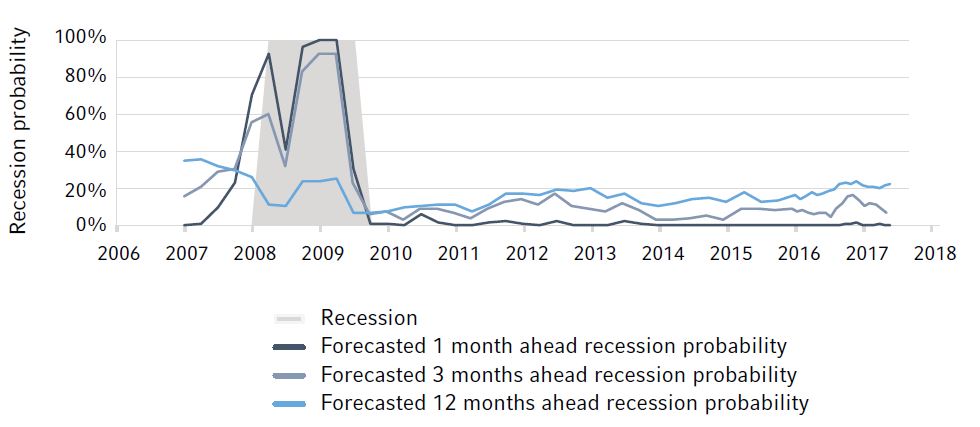 Recession probability

100%
80%
60%
40%
20%
0%

2006 2007 2008 2009 2010 2011 2012 2013 2014 2015 2016 2017 2018

Recession
Forecasted 1 month ahead recession probability
Forecasted 3 months ahead recession probability
Forecasted 12 months ahead recession probability